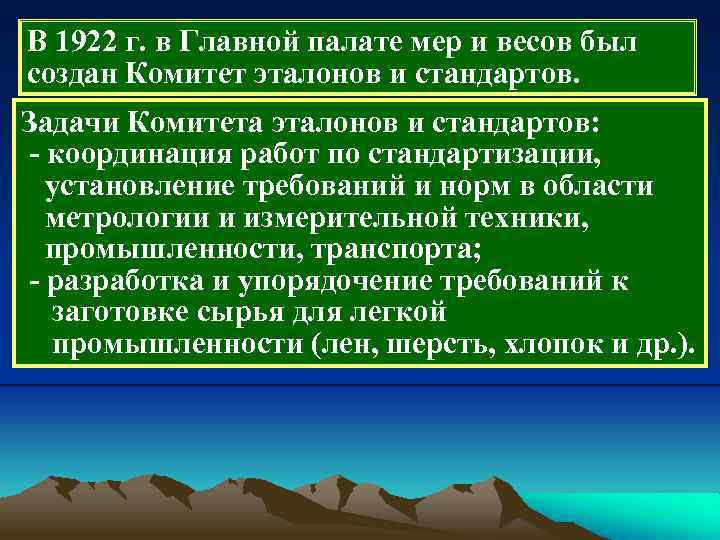 В 1922 г. в Главной палате мер и весов был создан Комитет эталонов и стандартов.

Задачи Комитета эталонов и стандартов:
- координация работ по стандартизации, установление требований и норм в области метрологии и измерительной техники, промышленности, транспорта;
- разработка и упорядочение требований к заготовке сырья для легкой промышленности (лен, шерсть, хлопок и др.).